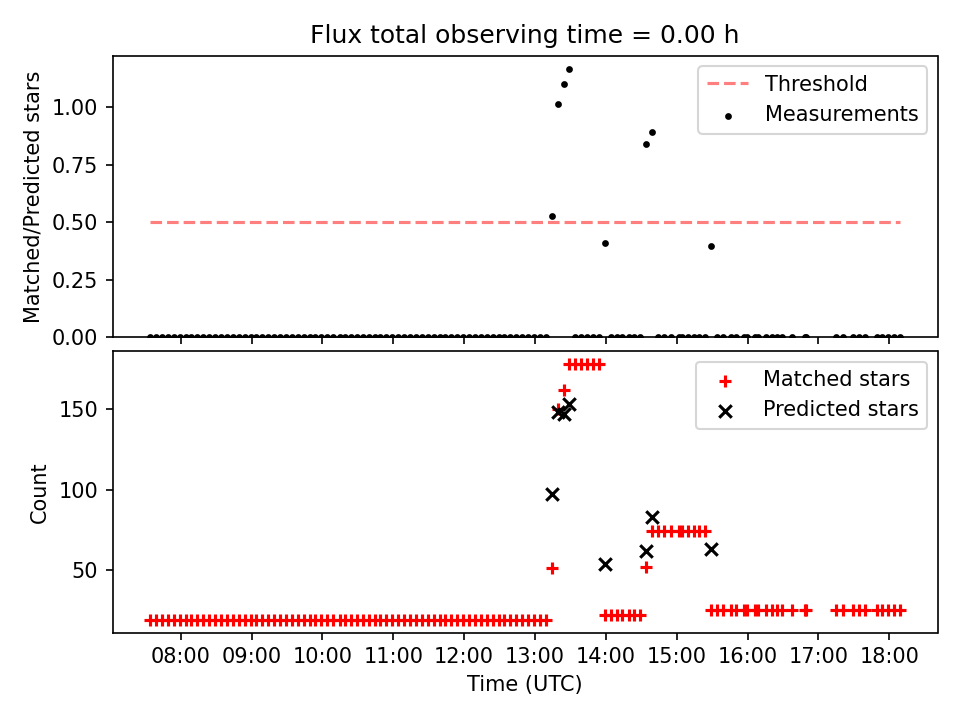 Flux total observing time = 0.00 h

Matched/Predicted stars

1.00
0.75
0.50
0.25
0.00

Threshold
Measurements

Count

150
100
50

Matched stars
Predicted stars

08:00 09:00 10:00 11:00 12:00 13:00 14:00 15:00 16:00 17:00 18:00

Time (UTC)